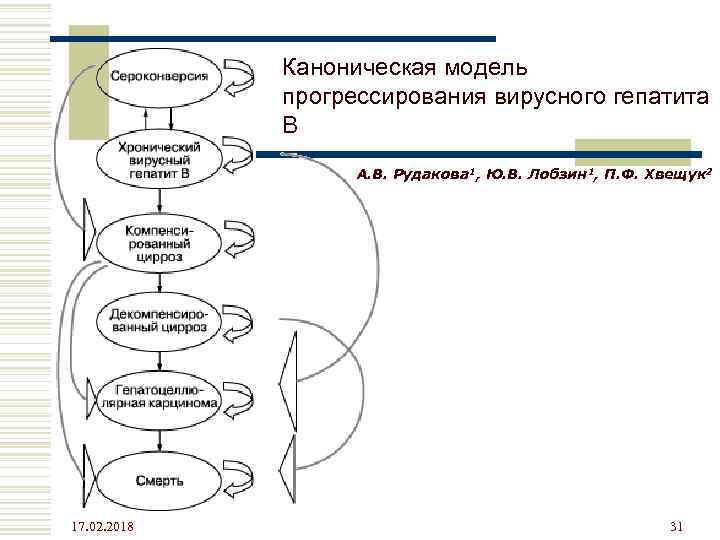 Каноническая модель прогрессирования вирусного гепатита В

А.В. Рудакова$^1$, Ю.В. Лобзин$^1$, П.Ф. Хвещук$^2$

Сероконверсия

Хронический вирусный гепатит В

Компенсированный цирроз

Декомпенсированный цирроз

Гепатоцеллюлярная карцинома

Смерть

17.02.2018

31